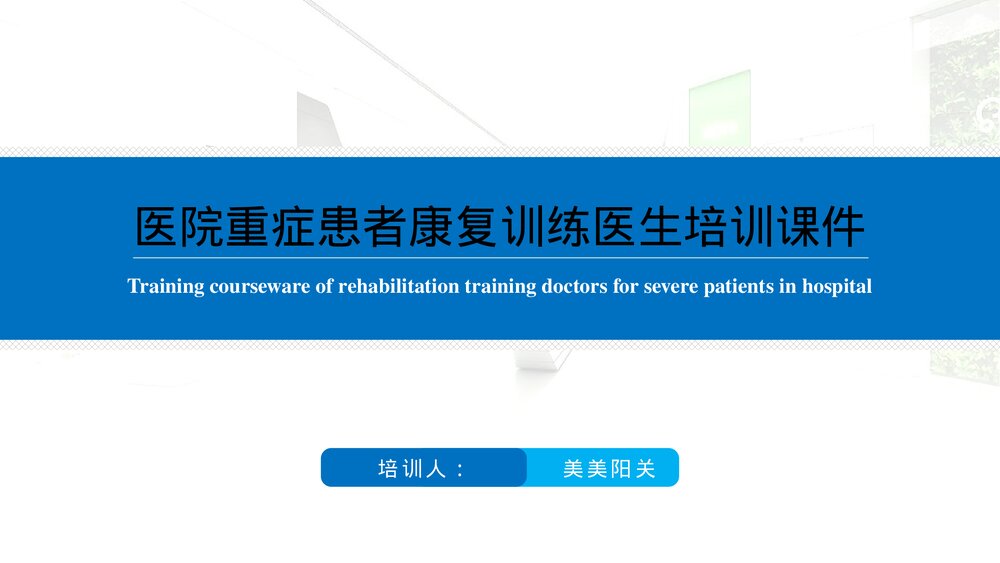 医院重症患者康复训练医生培训课件

Training courseware of rehabilitation training doctors for severe patients in hospital

培训人： 美美阳关